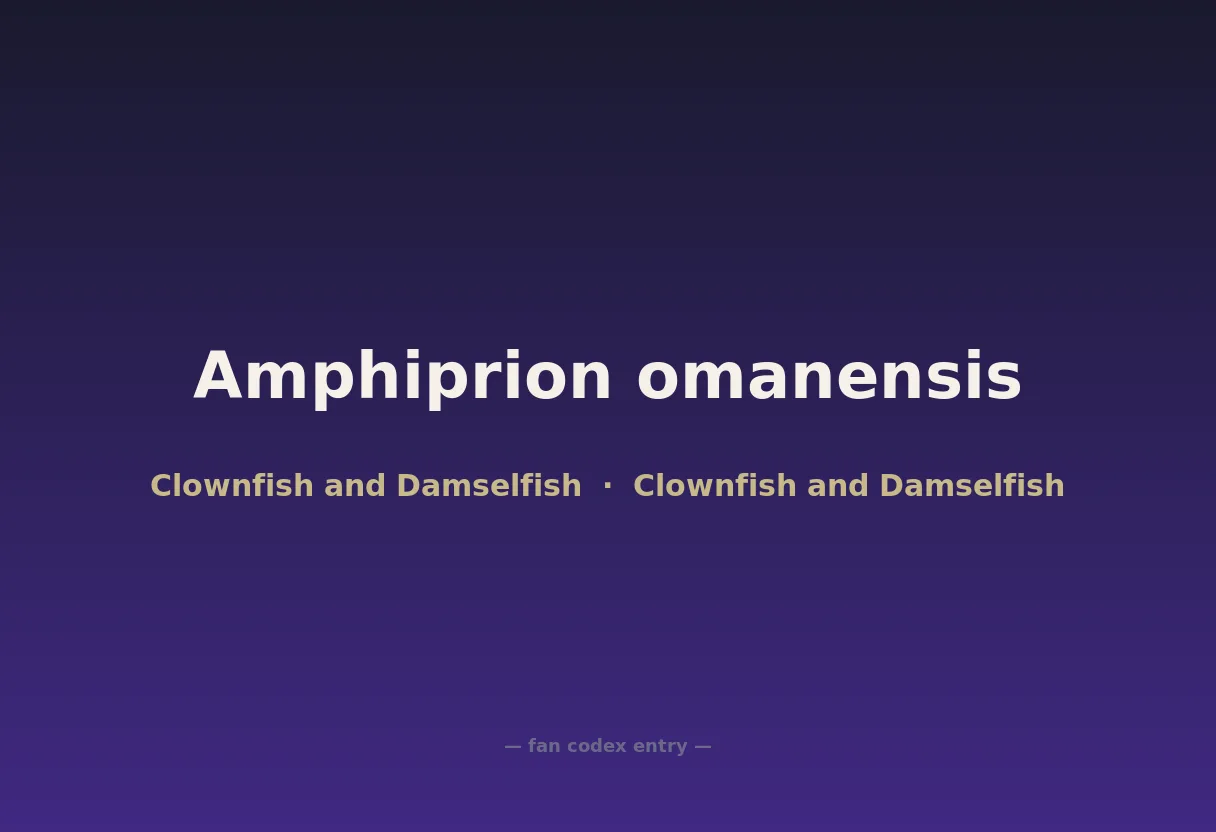 Amphiprion omanensis

Clownfish and Damselfish · Clownfish and Damselfish

— fan codex entry —